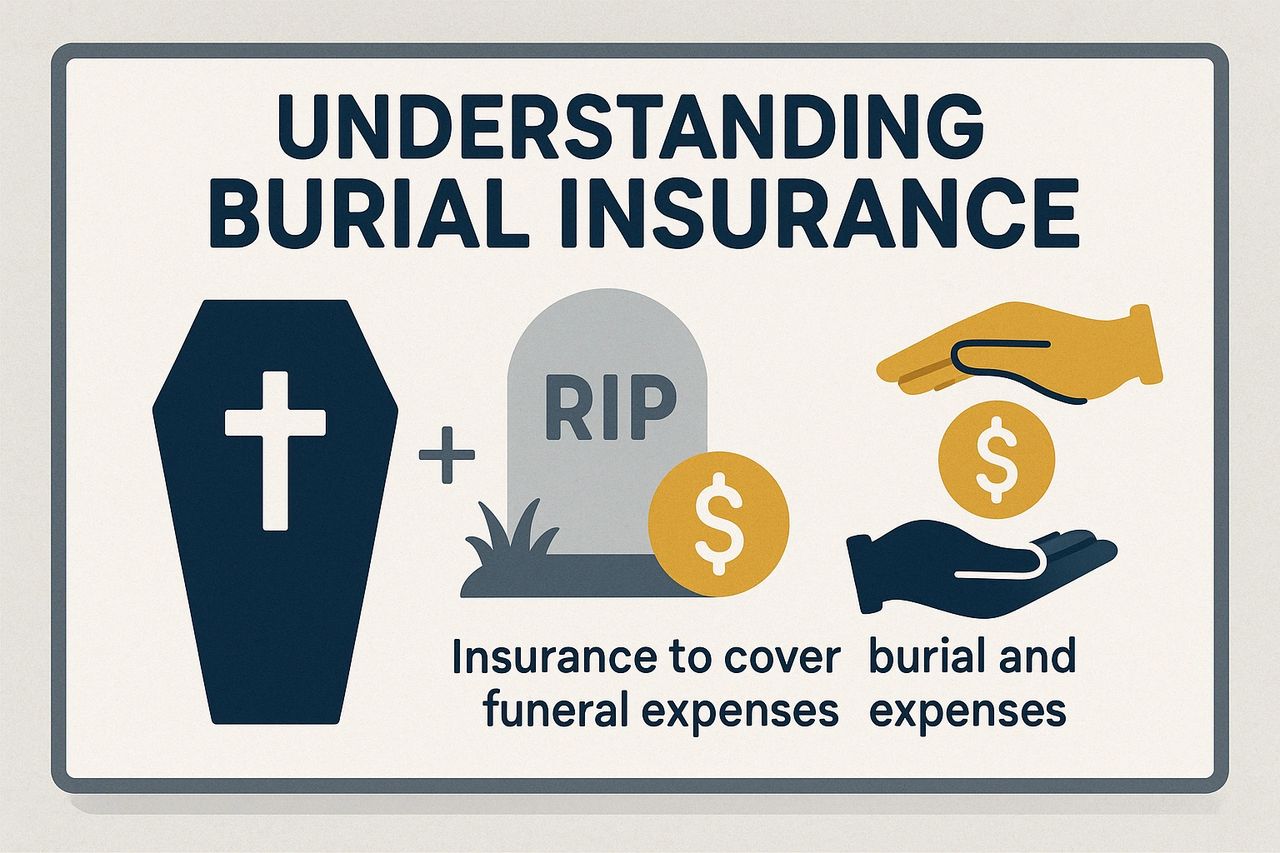 UNDERSTANDING BURIAL INSURANCE

+

RIP

$

$

Insurance to cover funeral expenses

burial and expenses